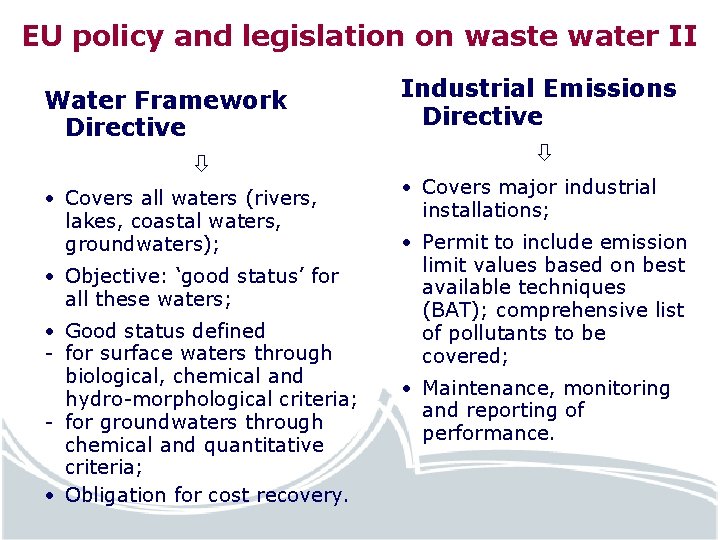 EU policy and legislation on waste water II

Water Framework Directive

⇩

• Covers all waters (rivers, lakes, coastal waters, groundwaters);

• Objective: ‘good status’ for all these waters;

• Good status defined
- for surface waters through biological, chemical and hydro-morphological criteria;
- for groundwaters through chemical and quantitative criteria;

• Obligation for cost recovery.

Industrial Emissions Directive

⇩

• Covers major industrial installations;

• Permit to include emission limit values based on best available techniques (BAT); comprehensive list of pollutants to be covered;

• Maintenance, monitoring and reporting of performance.